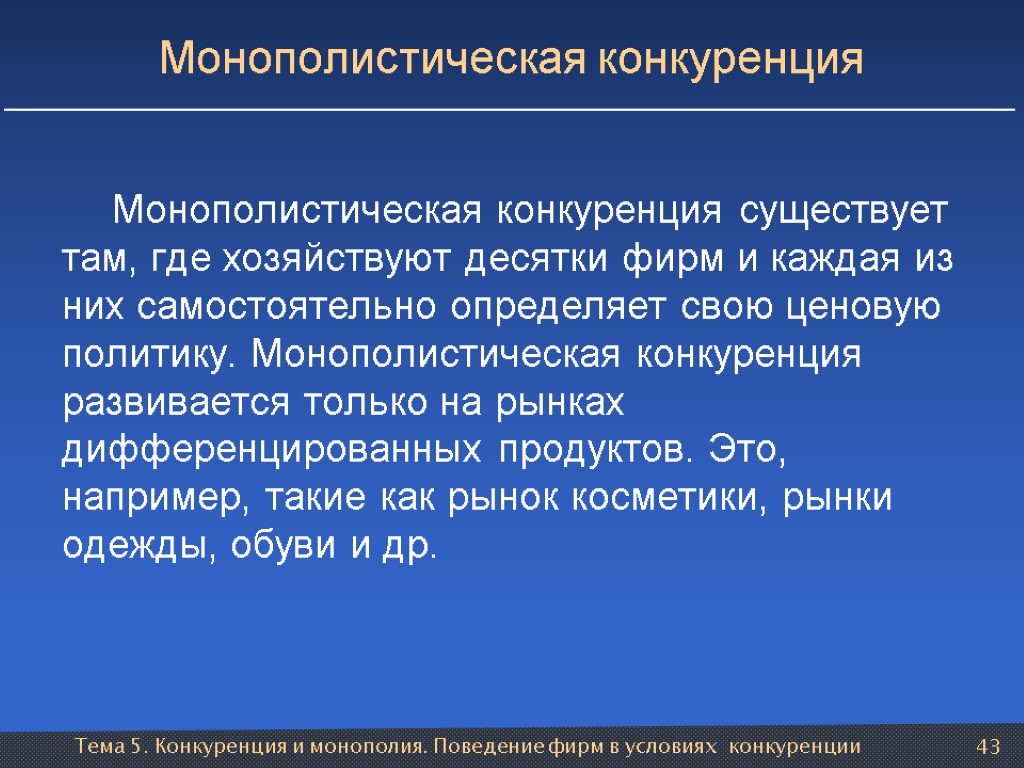 Монополистическая конкуренция

Монополистическая конкуренция существует там, где хозяйствуют десятки фирм и каждая из них самостоятельно определяет свою ценовую политику. Монополистическая конкуренция развивается только на рынках дифференцированных продуктов. Это, например, такие как рынок косметики, рынки одежды, обуви и др.

Тема 5. Конкуренция и монополия. Поведение фирм в условиях конкуренции

43